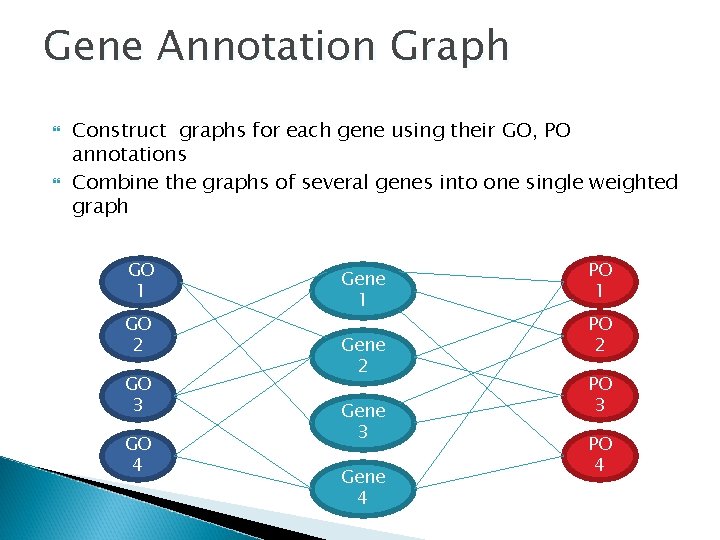 Gene Annotation Graph

Construct graphs for each gene using their GO, PO annotations

Combine the graphs of several genes into one single weighted graph

GO 1

GO 2

GO 3

GO 4

Gene 1

Gene 2

Gene 3

Gene 4

PO 1

PO 2

PO 3

PO 4